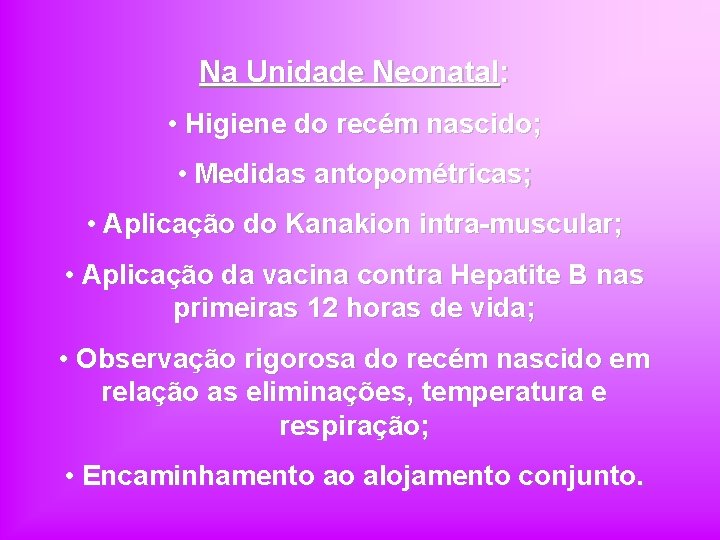 Na Unidade Neonatal:

• Higiene do recém nascido;

• Medidas antopométricas;

• Aplicação do Kanakion intra-muscular;

• Aplicação da vacina contra Hepatite B nas primeiras 12 horas de vida;

• Observação rigorosa do recém nascido em relação as eliminações, temperatura e respiração;

• Encaminhamento ao alojamento conjunto.